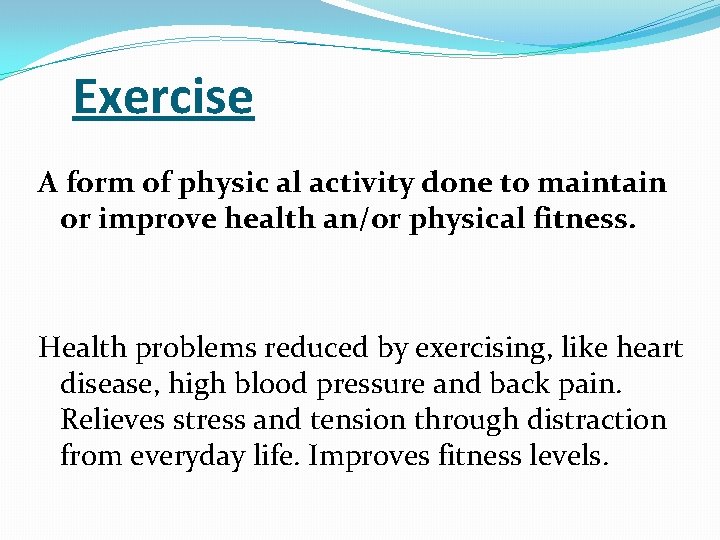 Exercise

A form of physic al activity done to maintain or improve health an/or physical fitness.

Health problems reduced by exercising, like heart disease, high blood pressure and back pain. Relieves stress and tension through distraction from everyday life. Improves fitness levels.